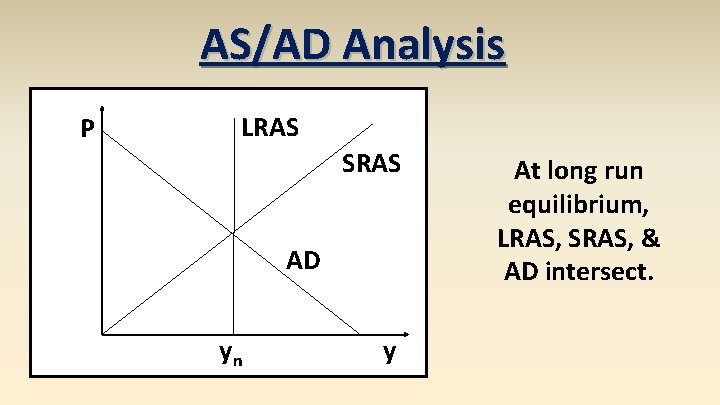 AS/AD Analysis

P

LRAS

SRAS

AD

$y_n$

y

At long run equilibrium, LRAS, SRAS, & AD intersect.